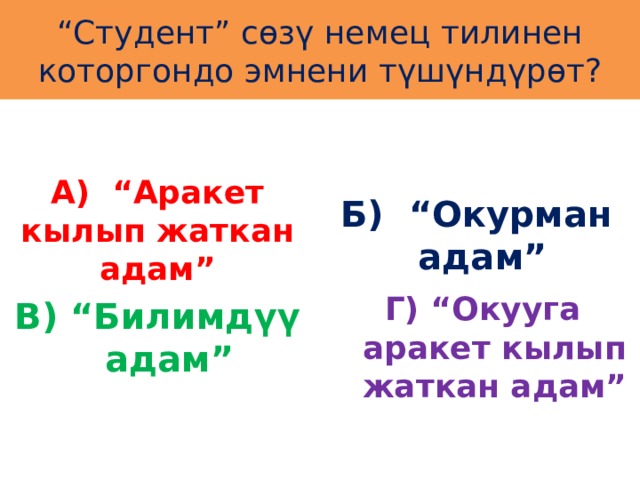 “Студент” сөзү немец тилинен которгондо эмнени түшүндүрөт?

А) “Аракет кылып жаткан адам”

В) “Билимдүү адам”

Б) “Окурман адам”

Г) “Окууга аракет кылып жаткан адам”